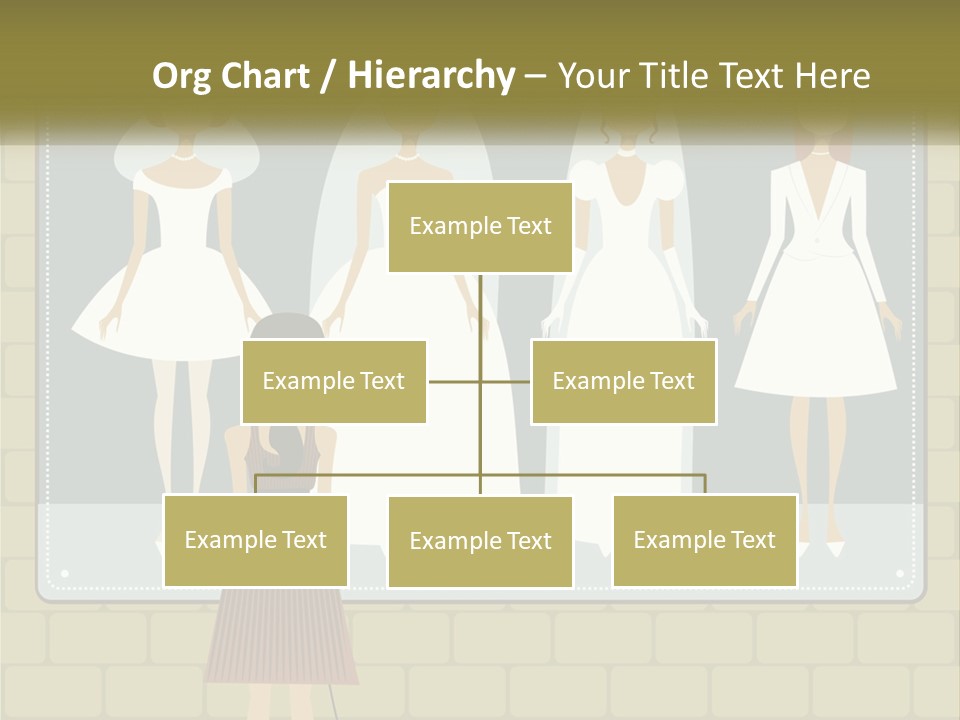 Org Chart / Hierarchy – Your Title Text Here

Example Text

Example Text

Example Text

Example Text

Example Text

Example Text